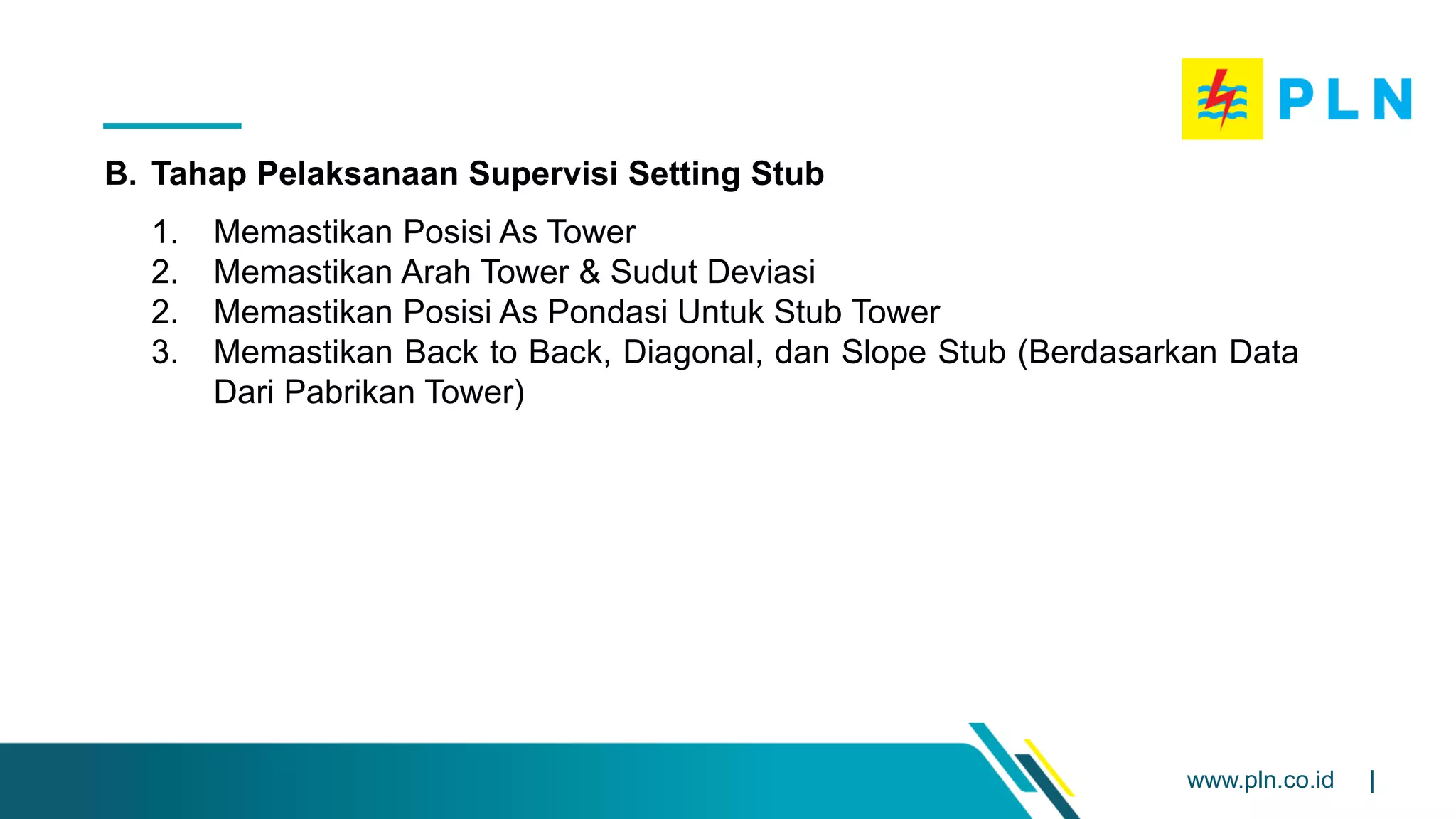 PLN

B. Tahap Pelaksanaan Supervisi Setting Stub

1. Memastikan Posisi As Tower
2. Memastikan Arah Tower & Sudut Deviasi
2. Memastikan Posisi As Pondasi Untuk Stub Tower
3. Memastikan Back to Back, Diagonal, dan Slope Stub (Berdasarkan Data Dari Pabrikan Tower)

www.pln.co.id |